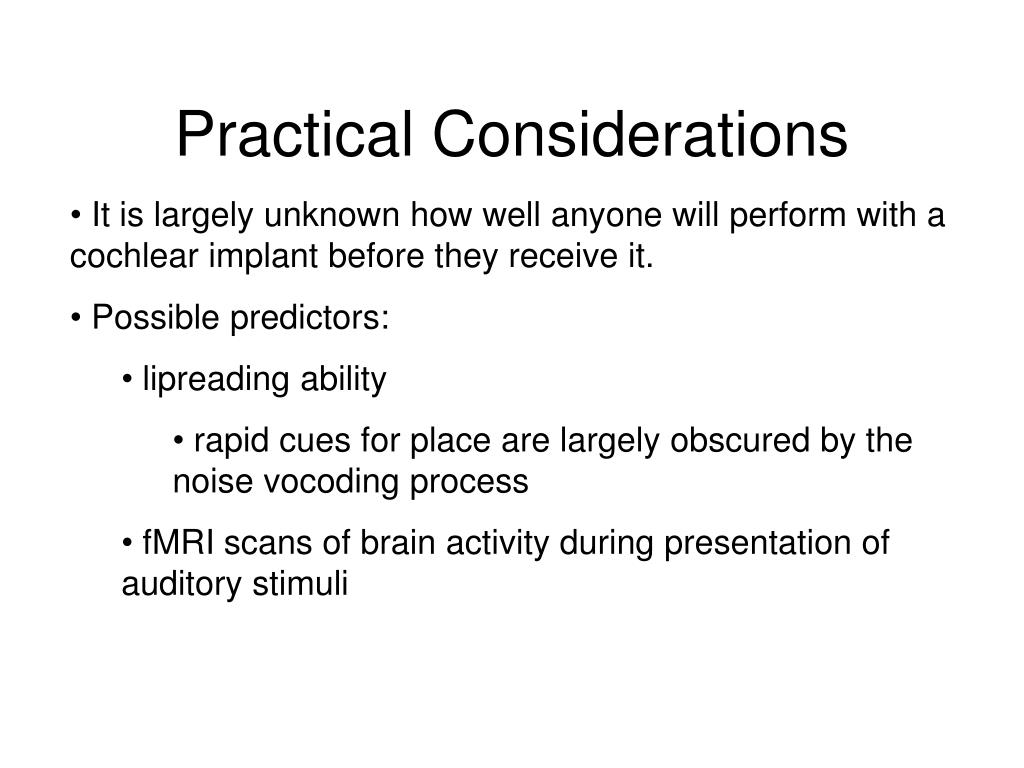 Practical Considerations

• It is largely unknown how well anyone will perform with a cochlear implant before they receive it.

• Possible predictors:

• lipreading ability

• rapid cues for place are largely obscured by the noise vocoding process

• fMRI scans of brain activity during presentation of auditory stimuli